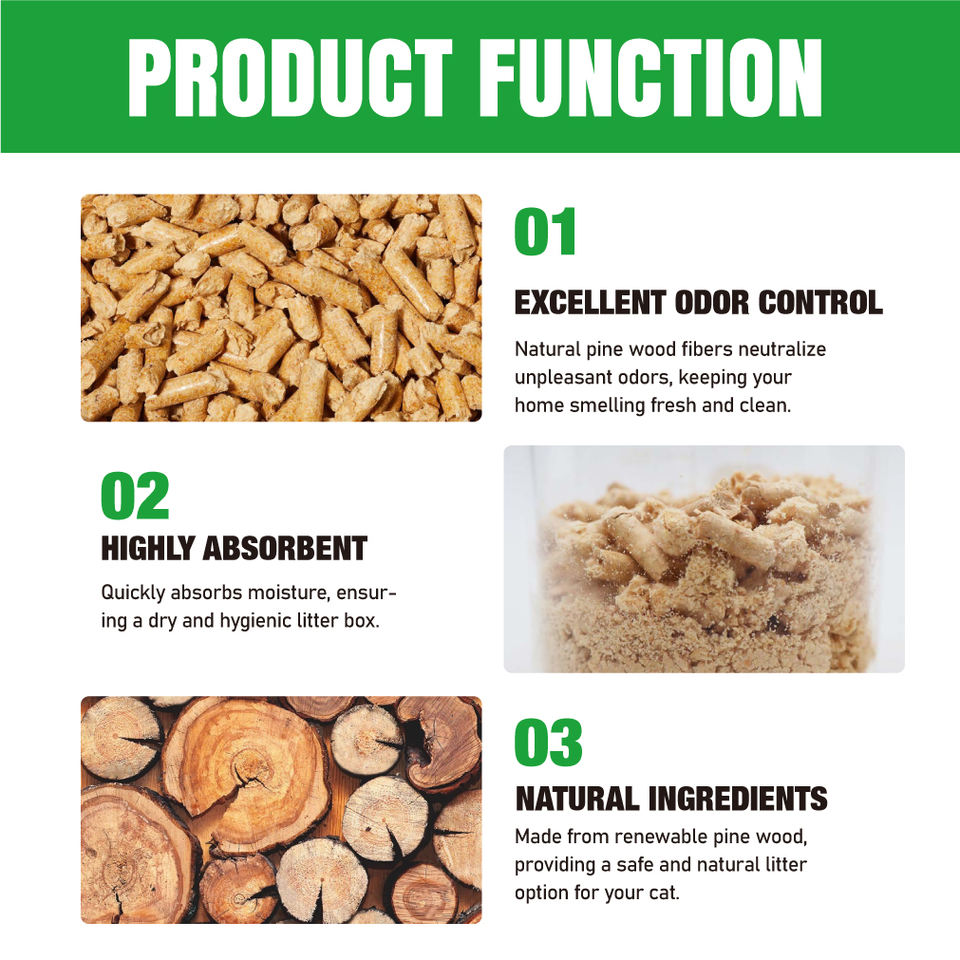 PRODUCT FUNCTION

01

EXCELLENT ODOR CONTROL

Natural pine wood fibers neutralize unpleasant odors, keeping your home smelling fresh and clean.

02

HIGHLY ABSORBENT

Quickly absorbs moisture, ensuring a dry and hygienic litter box.

03

NATURAL INGREDIENTS

Made from renewable pine wood, providing a safe and natural litter option for your cat.